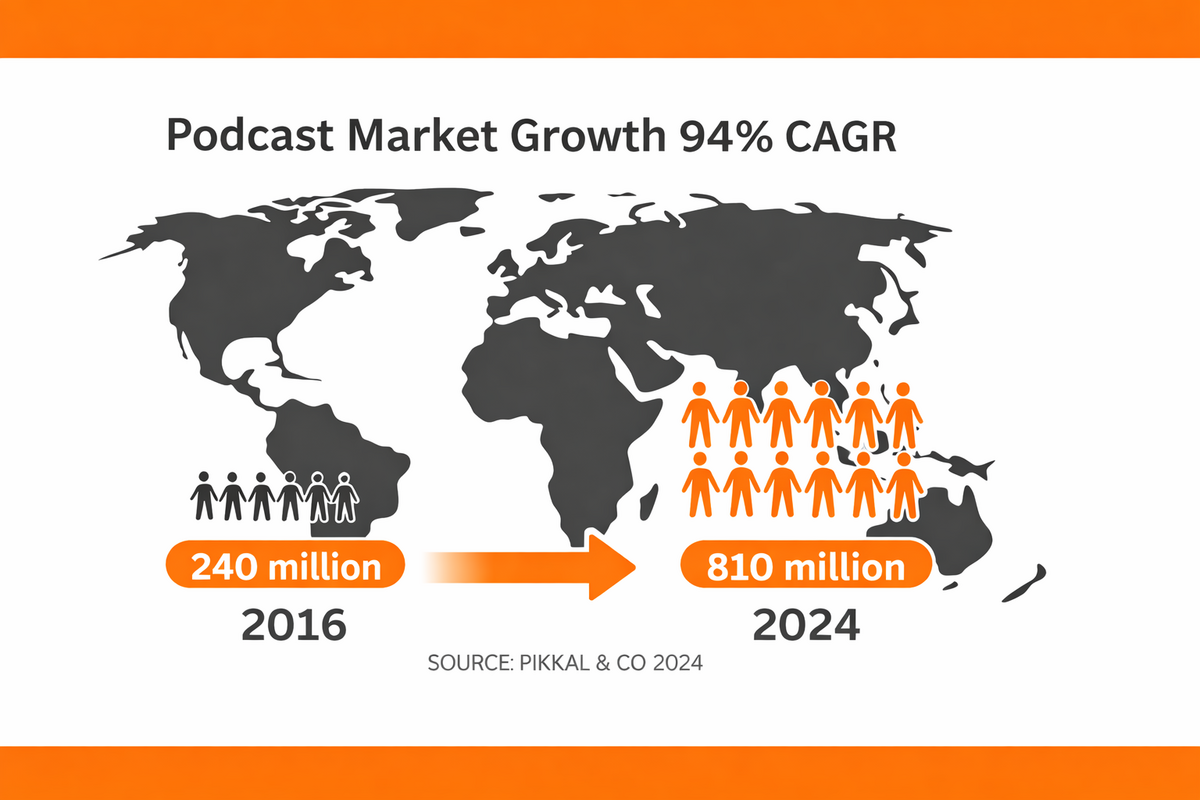 Podcast Market Growth 94% CAGR

240 million
2016

810 million
2024

SOURCE: PIKKAL & CO 2024